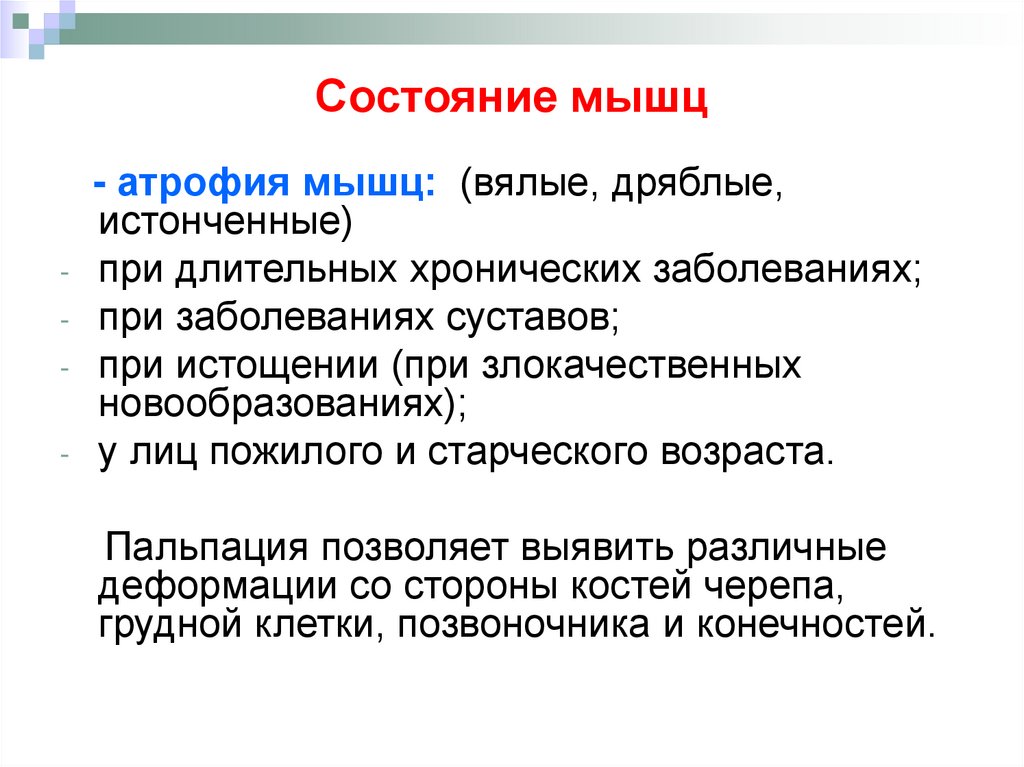 Состояние мышц

- атрофия мышц: (вялые, дряблые, истонченные)

- при длительных хронических заболеваниях;
- при заболеваниях суставов;
- при истощении (при злокачественных новообразованиях);
- у лиц пожилого и старческого возраста.

Пальпация позволяет выявить различные деформации со стороны костей черепа, грудной клетки, позвоночника и конечностей.